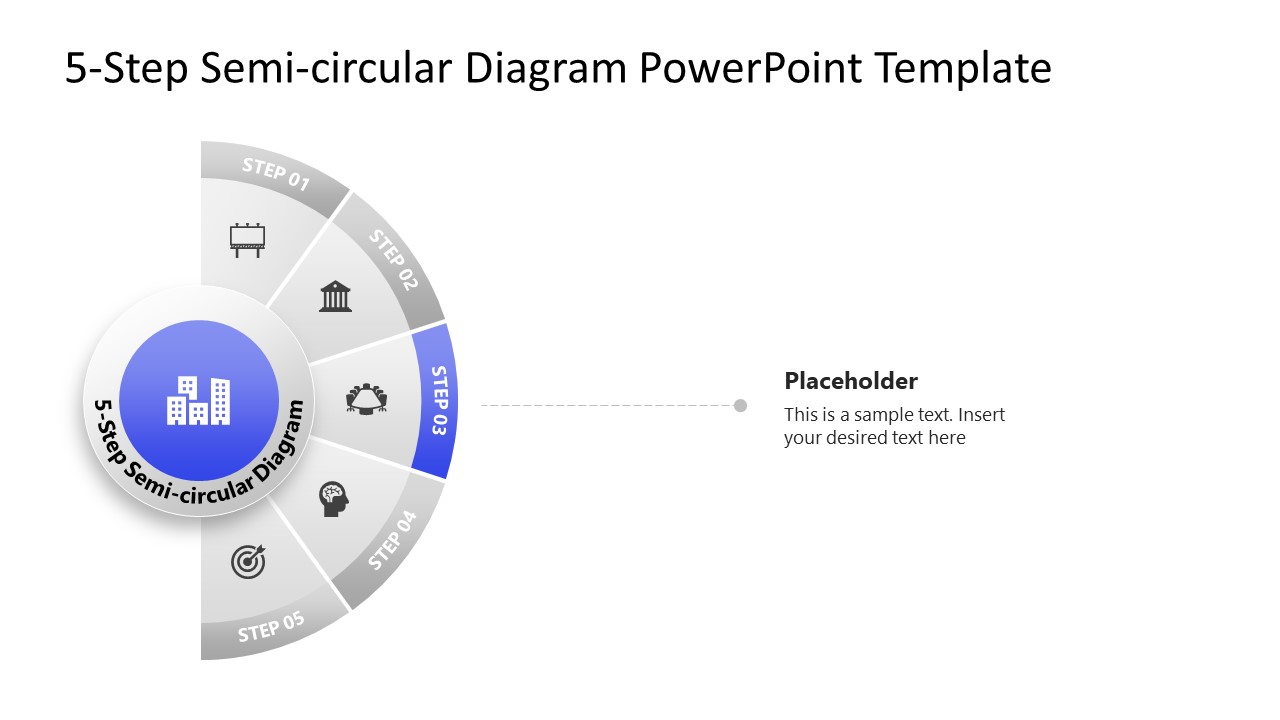 5-Step Semi-circular Diagram PowerPoint Template

STEP 01

STEP 02

STEP 03

STEP 04

STEP 05

5-Step Semi-circular Diagram

Placeholder

This is a sample text. Insert your desired text here